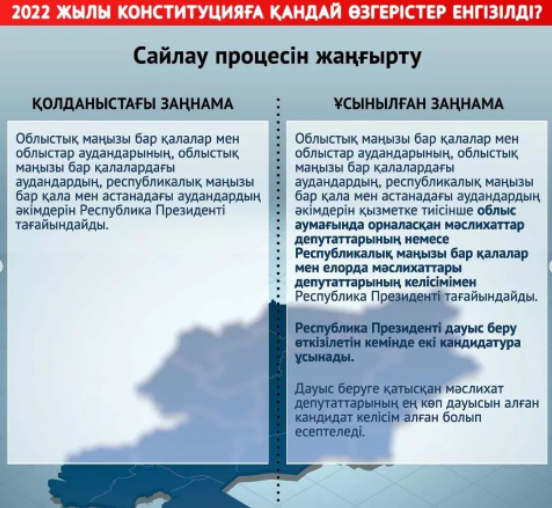 2022 ЖЫЛЫ КОНСТИТУЦИЯҒА ҚАНДАЙ ӨЗГЕРІСТЕР ЕНГІЗІЛДІ?

Сайлау процесін жаңғырту

ҚОЛДАНЫСТАҒЫ ЗАҢНАМА

Облыстық маңызы бар қалалар мен облыстар аудандарының, облыстық маңызы бар қалалардағы аудандардың, республикалық маңызы бар қала мен астанадағы аудандардың әкімдерін Республика Президенті тағайындайды.

ҰСЫНЫЛҒАН ЗАҢНАМА

Облыстық маңызы бар қалалар мен облыстар аудандарының, облыстық маңызы бар қалалардағы аудандардың, республикалық маңызы бар қала мен астанадағы аудандардың әкімдерін қызметке тиісінше облыс аумағында орналасқан мәслихаттар депутаттарының немесе Республикалық маңызы бар қалалар мен елорда мәслихаттары депутаттарының келісімімен Республика Президенті тағайындайды.

Республика Президенті дауыс беру өткізілетін кемінде екі кандидатура ұсынады.

Дауыс беруге қатысқан мәслихат депутаттарының ең көп дауысын алған кандидат келісім алған болып есептеледі.